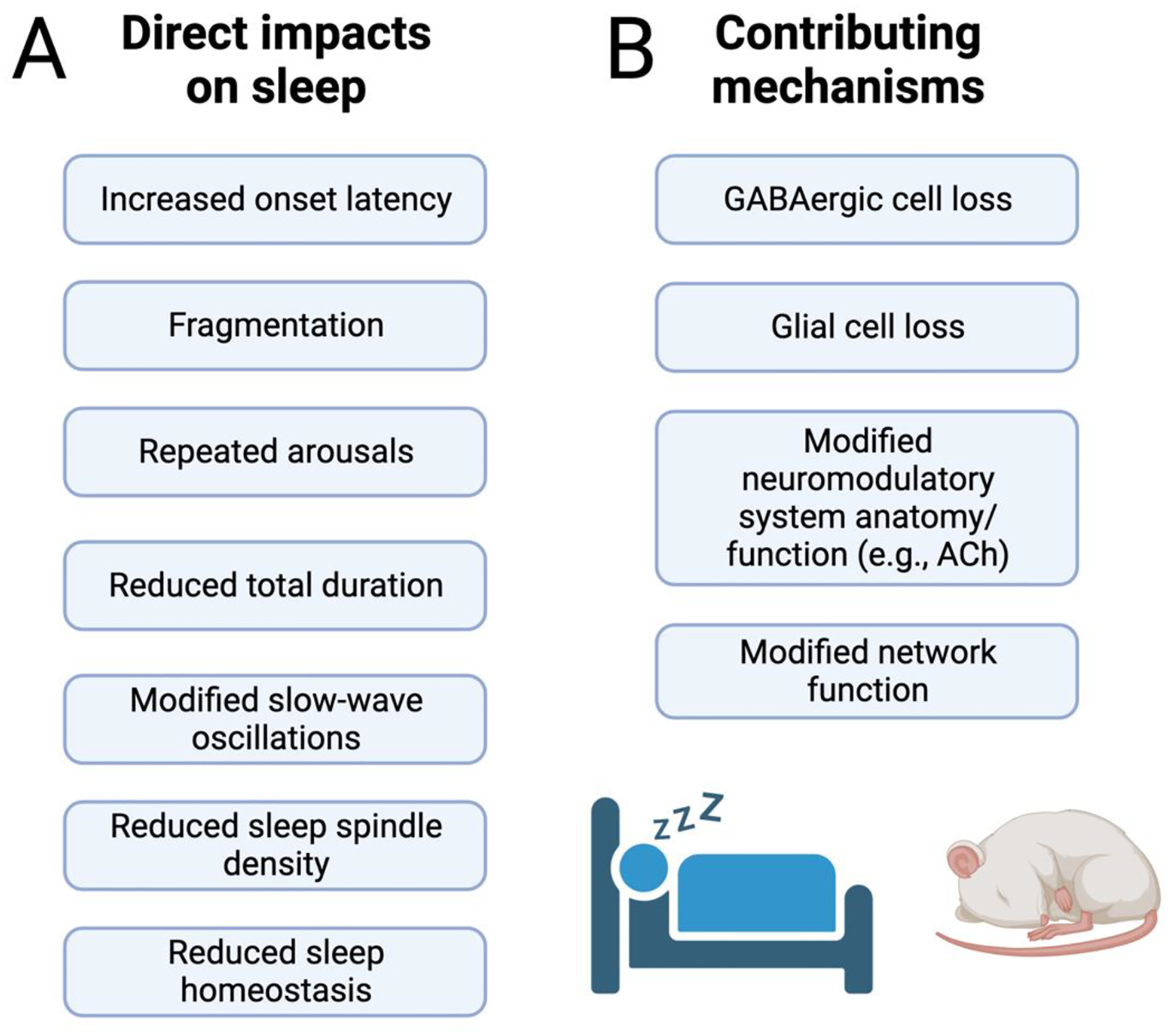 A Direct impacts on sleep

Increased onset latency

Fragmentation

Repeated arousals

Reduced total duration

Modified slow-wave oscillations

Reduced sleep spindle density

Reduced sleep homeostasis

B Contributing mechanisms

GABAergic cell loss

Glial cell loss

Modified neuromodulatory system anatomy/ function (e.g., ACh)

Modified network function

zzZ